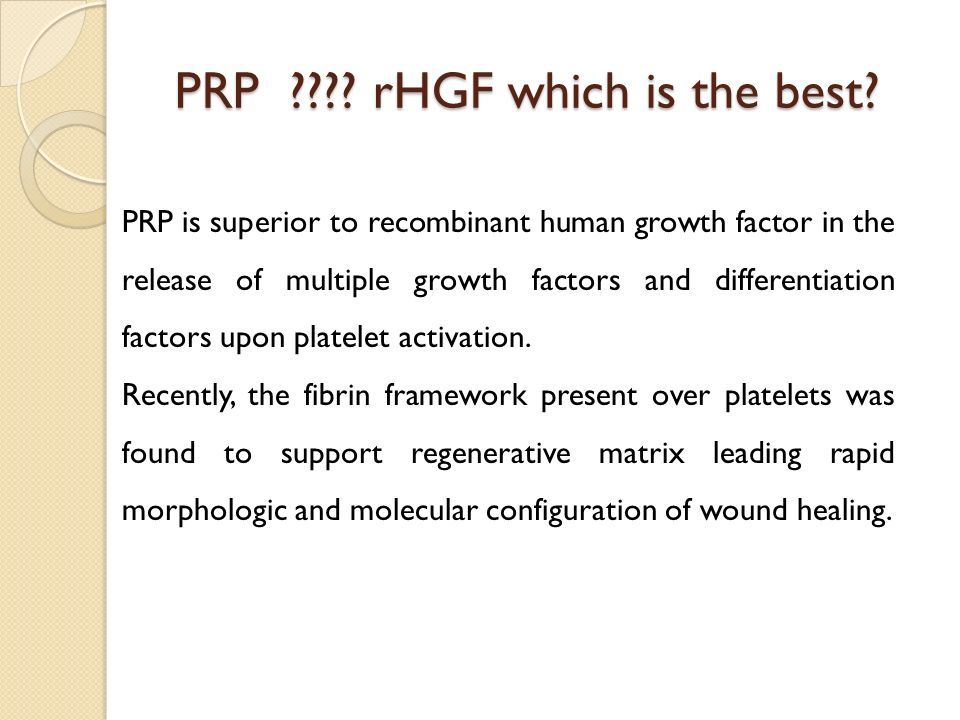 PRP ???? rHGF which is the best?

PRP is superior to recombinant human growth factor in the release of multiple growth factors and differentiation factors upon platelet activation.
Recently, the fibrin framework present over platelets was found to support regenerative matrix leading rapid morphologic and molecular configuration of wound healing.